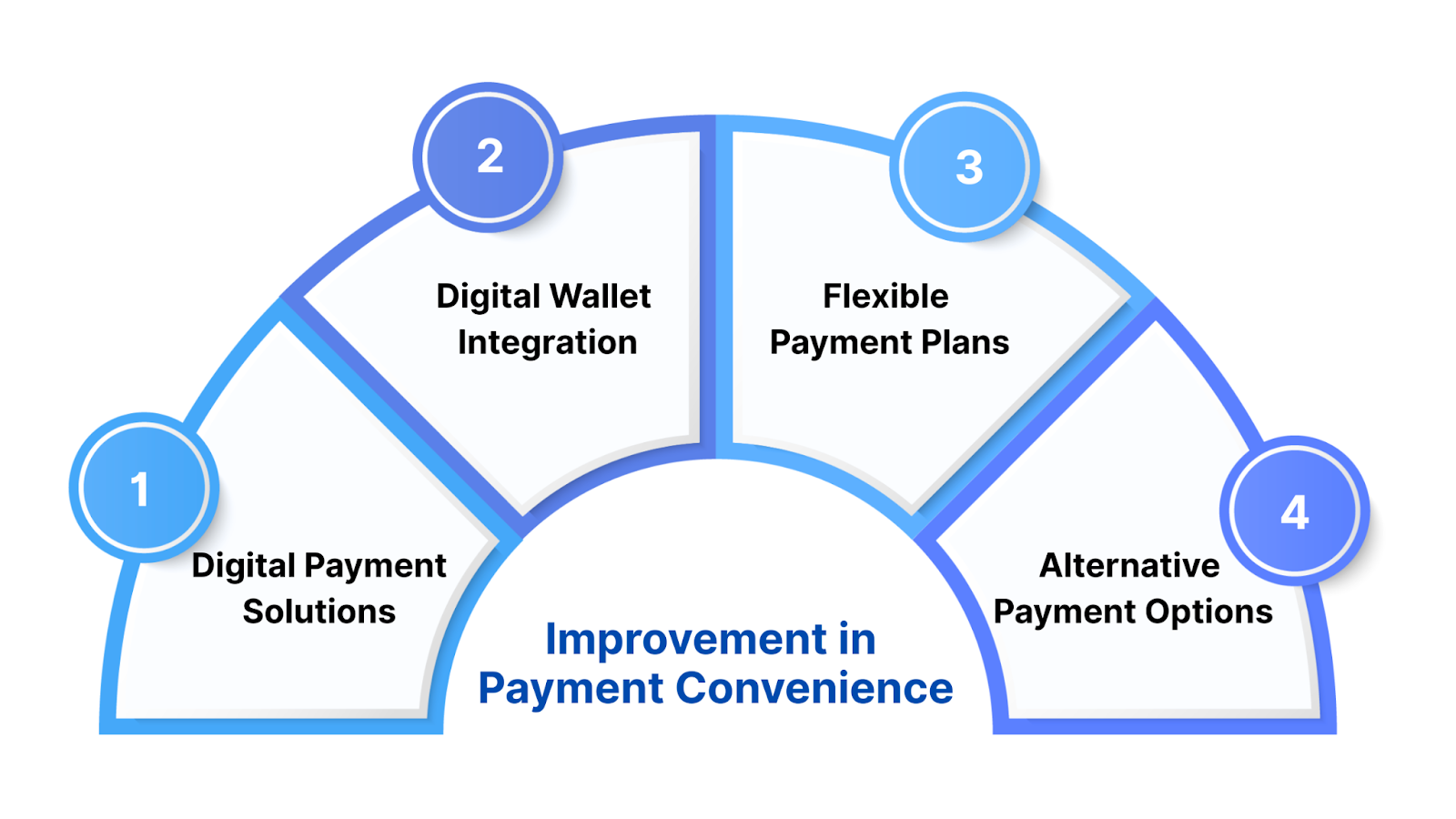 1
Digital Payment Solutions

2
Digital Wallet Integration

3
Flexible Payment Plans

4
Alternative Payment Options

Improvement in Payment Convenience